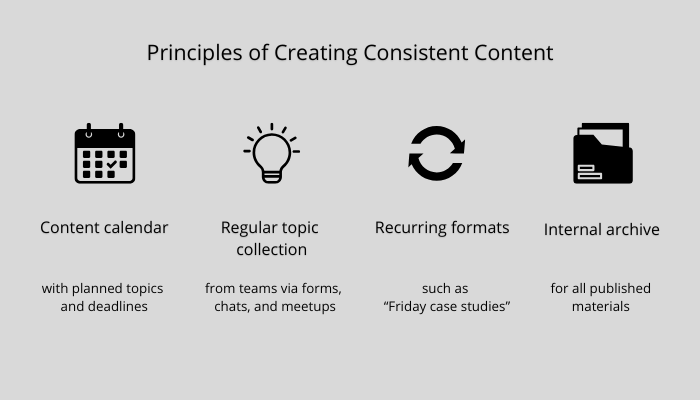 Principles of Creating Consistent Content

Content calendar

with planned topics and deadlines

Regular topic collection

from teams via forms, chats, and meetups

Recurring formats

such as “Friday case studies”

Internal archive

for all published materials